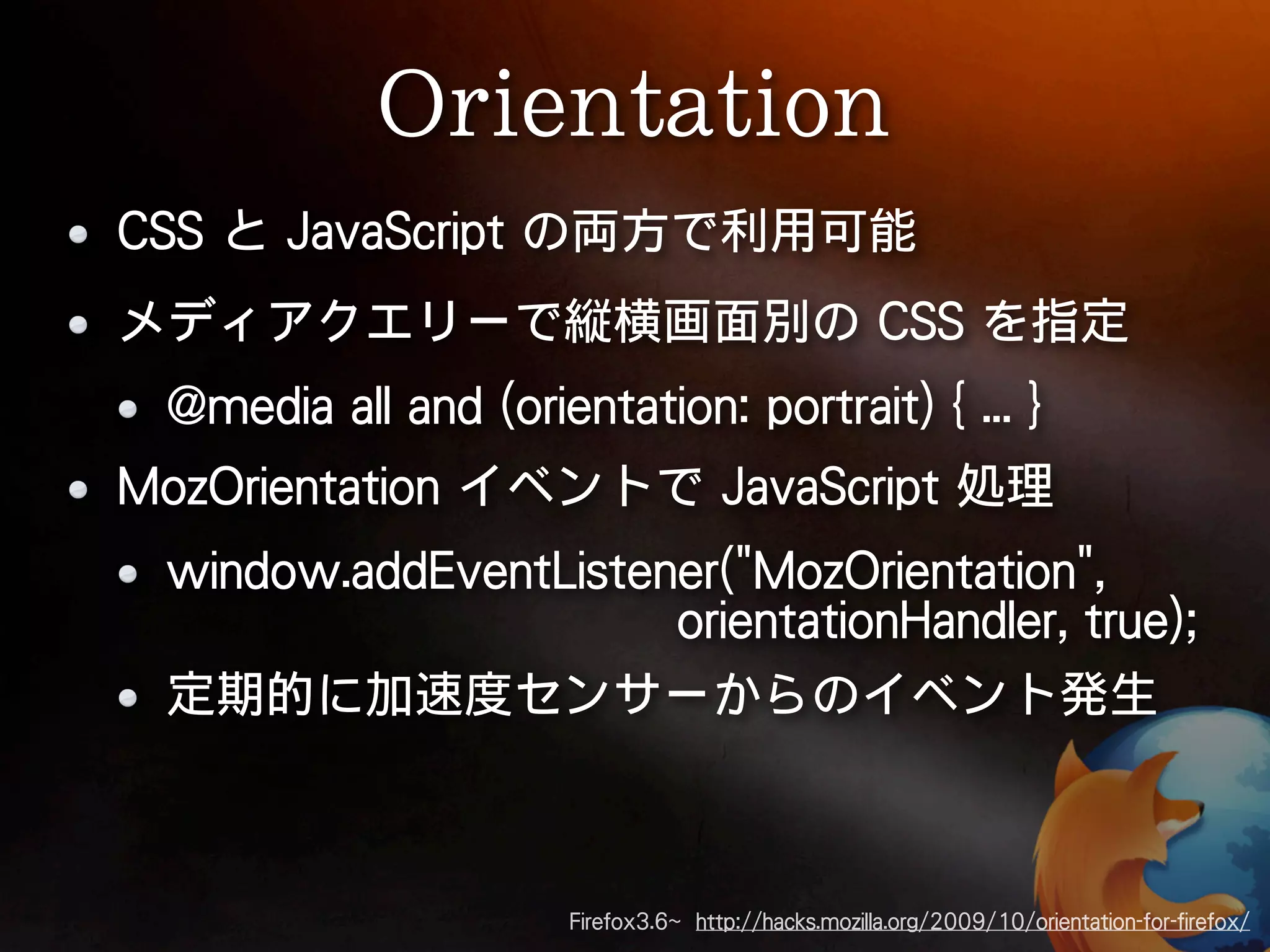 Orientation

- CSS と JavaScript の両方で利用可能
- メディアクエリーで縦横画面別の CSS を指定
  - @media all and (orientation: portrait) { ... }
- MozOrientation イベントで JavaScript 処理
  - window.addEventListener("MozOrientation", orientationHandler, true);
  - 定期的に加速度センサーからのイベント発生

Firefox3.6~ http://hacks.mozilla.org/2009/10/orientation-for-firefox/